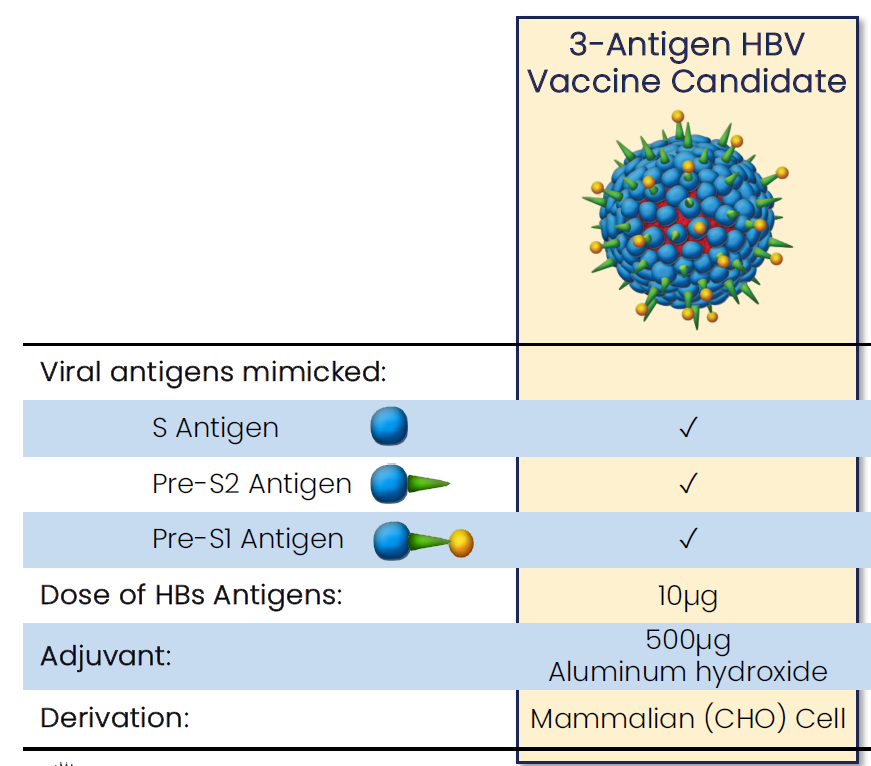 |  | 3-Antigen HBV Vaccine Candidate |
|---|---|
| Viral antigens mimicked: |  |
| S Antigen | ✓ |
| Pre-S2 Antigen | ✓ |
| Pre-S1 Antigen | ✓ |
| Dose of HBs Antigens: | 10µg |
| Adjuvant: | 500µg Aluminum hydroxide |
| Derivation: | Mammalian (CHO) Cell |